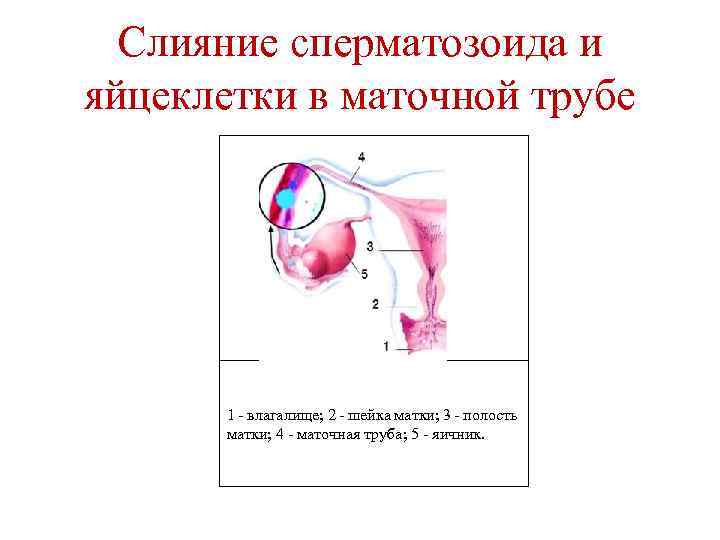 Слияние сперматозоида и яйцеклетки в маточной трубе

4

3

5

2

1

1 - влагалище; 2 - шейка матки; 3 - полость матки; 4 - маточная труба; 5 - яичник.